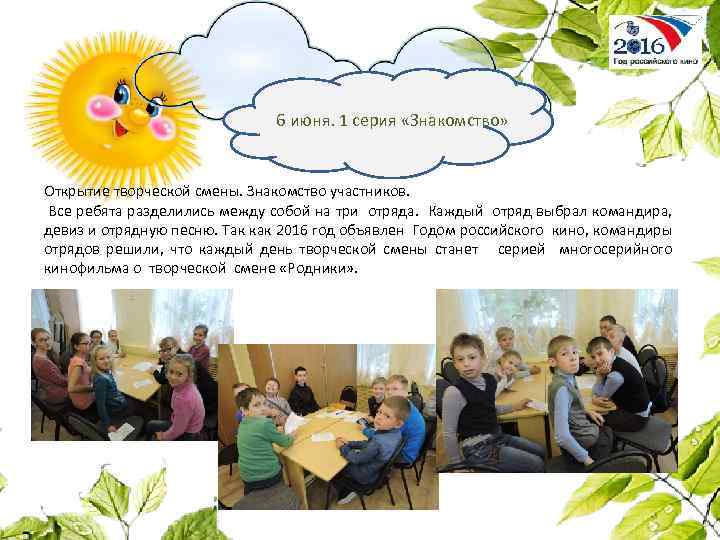 2016
Год российского кино

6 июня. 1 серия «Знакомство»

Открытие творческой смены. Знакомство участников.

Все ребята разделились между собой на три отряда. Каждый отряд выбрал командира, девиз и отрядную песню. Так как 2016 год объявлен Годом российского кино, командиры отрядов решили, что каждый день творческой смены станет серией многосерийного кинофильма о творческой смене «Родники».